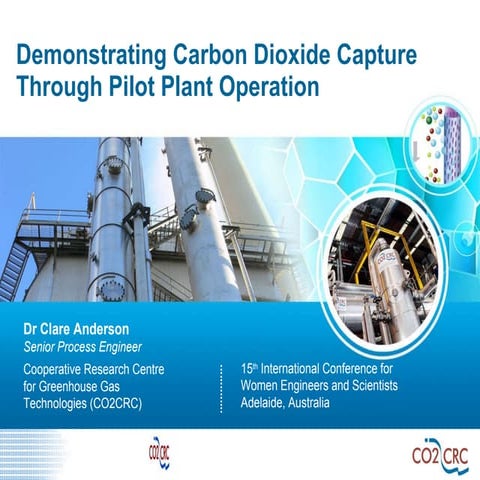 Demonstrating Carbon Dioxide Capture Through Pilot Plant Operation

CO2CRC

Dr Clare Anderson
Senior Process Engineer

Cooperative Research Centre for Greenhouse Gas Technologies (CO2CRC)

15th International Conference for Women Engineers and Scientists
Adelaide, Australia

CO2CRC

CO2CRC